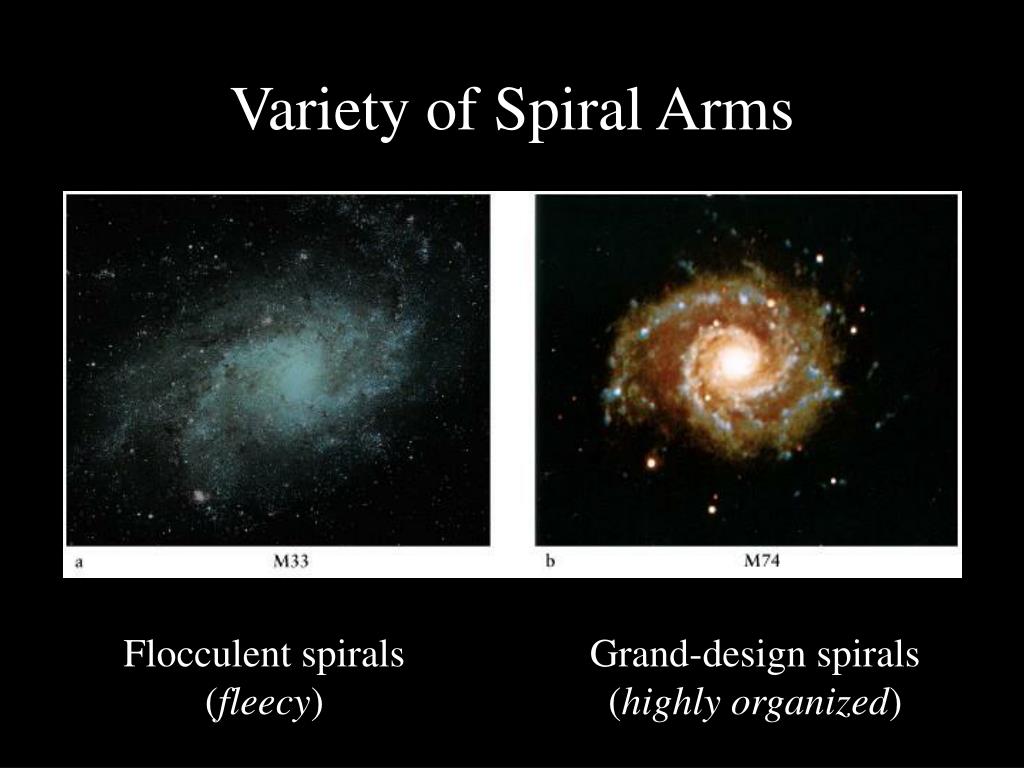 Variety of Spiral Arms

a M33

b M74

Flocculent spirals (fleecy)

Grand-design spirals (highly organized)